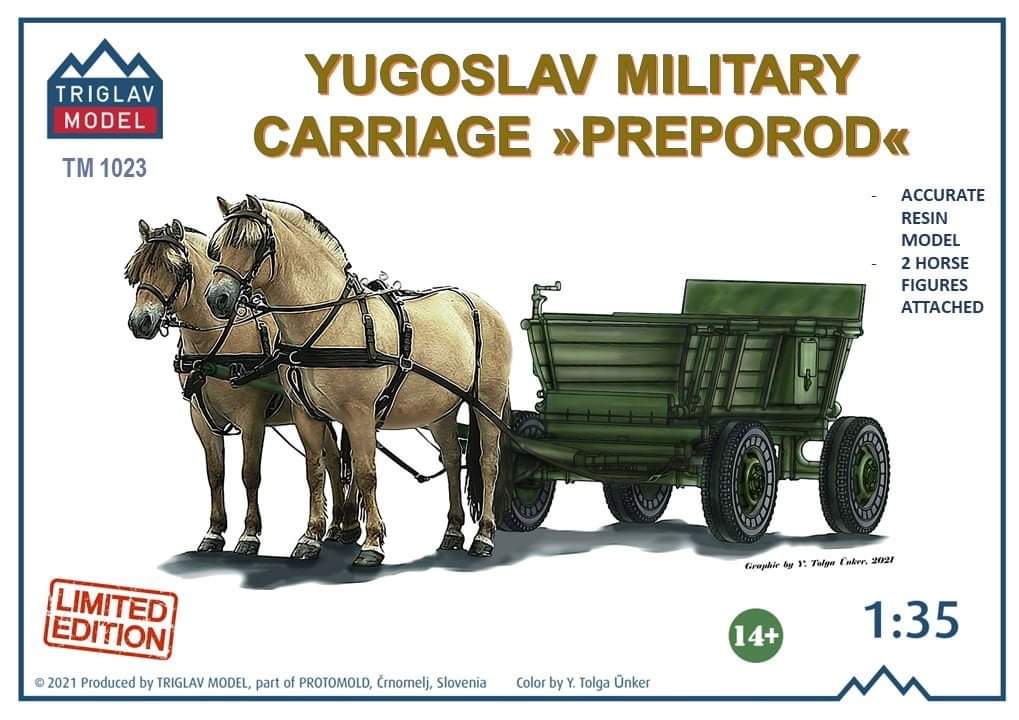 TRIGLAV MODEL

TM 1023

YUGOSLAV MILITARY CARRIAGE »PREPOROD«

- ACCURATE RESIN MODEL
- 2 HORSE FIGURES ATTACHED

Graphic by Y. Tolga Ünker, 2021

LIMITED EDITION

14+

1:35

© 2021 Produced by TRIGLAV MODEL, part of PROTOMOLD, Črnomelj, Slovenia Color by Y. Tolga Ünker